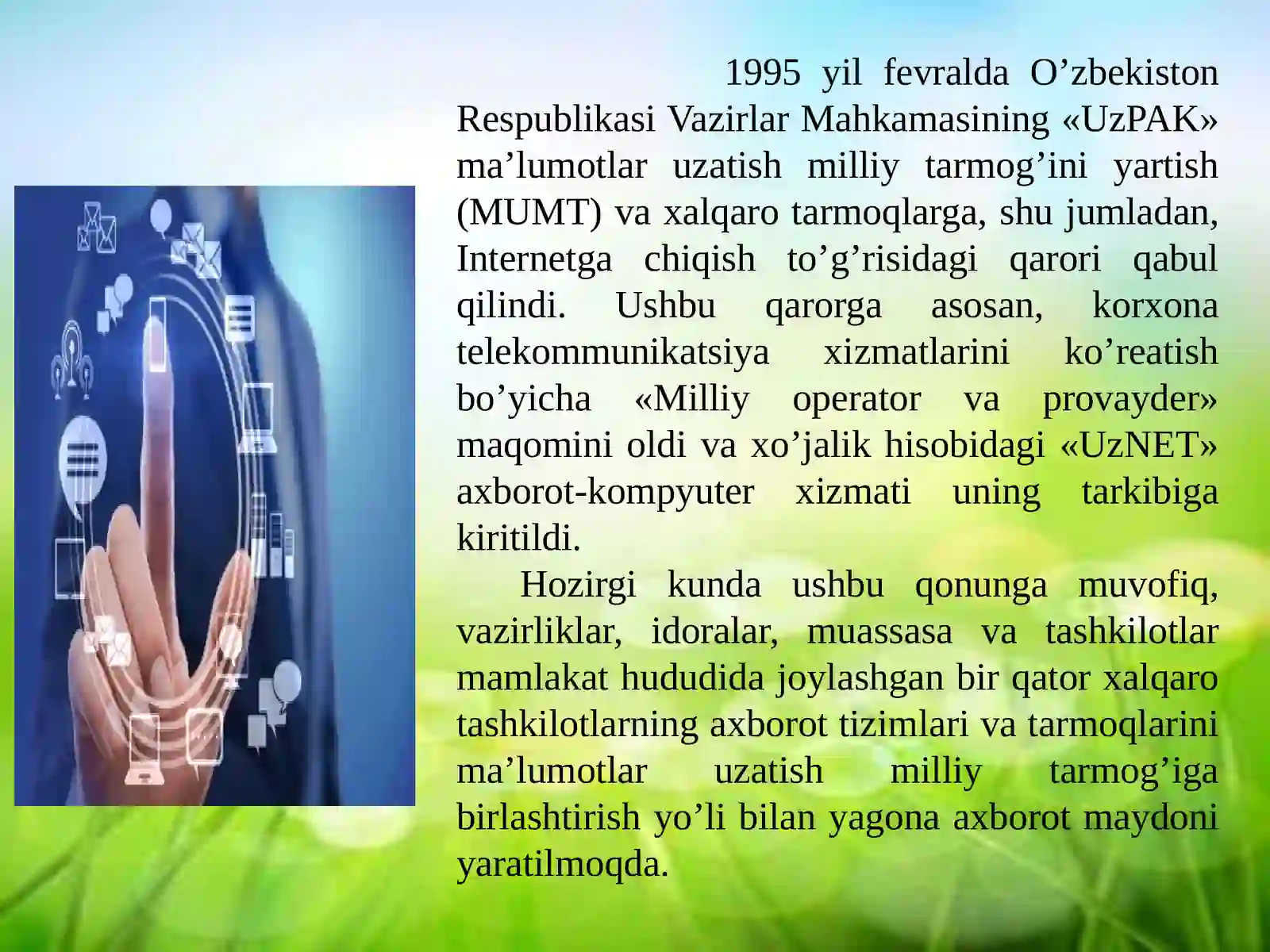 1995 yil fevralda O’zbekiston Respublikasi Vazirlar Mahkamasining «UzPAK» ma’lumotlar uzatish milliy tarmog’ini yartish (MUMT) va xalqaro tarmoqlarga, shu jumladan, Internetga chiqish to’g’risidagi qarori qabul qilindi. Ushbu qarorga asosan, korxona telekommunikatsiya xizmatlarini ko’reatish bo’yicha «Milliy operator va provayder» maqomini oldi va xo’jalik hisobidagi «UzNET» axborot-kompyuter xizmati uning tarkibiga kiritildi.

Hozirgi kunda ushbu qonunga muvofiq, vazirliklar, idoralar, muassasa va tashkilotlar mamlakat hududida joylashgan bir qator xalqaro tashkilotlarning axborot tizimlari va tarmoqlarini ma’lumotlar uzatish milliy tarmog’iga birlashtirish yo’li bilan yagona axborot maydoni yaratilmoqda.